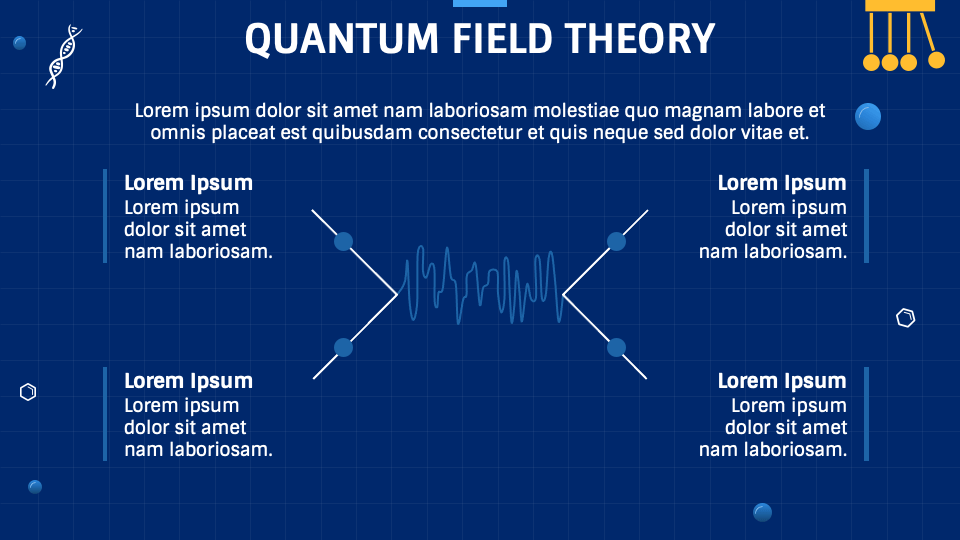 QUANTUM FIELD THEORY

Lorem ipsum dolor sit amet nam laboriosam molestiae quo magnam labore et omnis placeat est quibusdam consectetur et quis neque sed dolor vitae et.

Lorem Ipsum
Lorem ipsum dolor sit amet nam laboriosam.

Lorem Ipsum
Lorem ipsum dolor sit amet nam laboriosam.

Lorem Ipsum
Lorem ipsum dolor sit amet nam laboriosam.

Lorem Ipsum
Lorem ipsum dolor sit amet nam laboriosam.